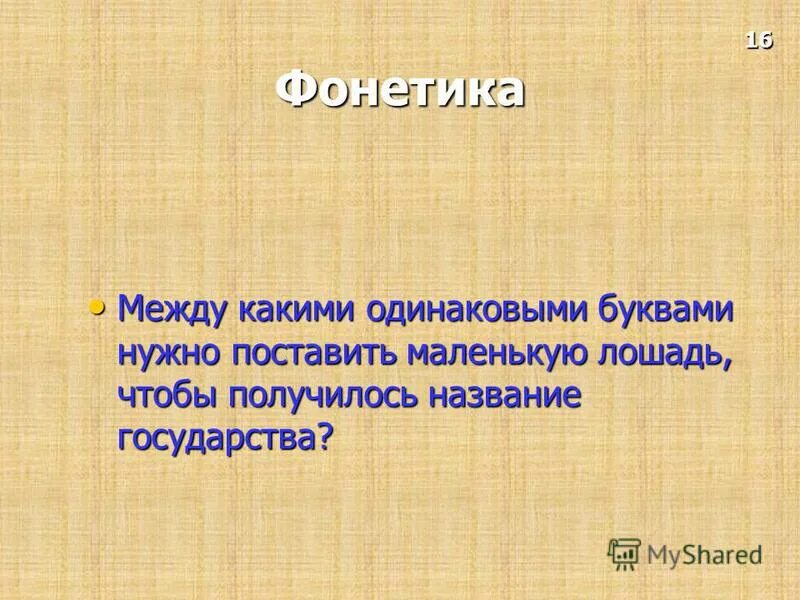 16

Фонетика

• Между какими одинаковыми буквами нужно поставить маленькую лошадь, чтобы получилось название государства?

MyShared